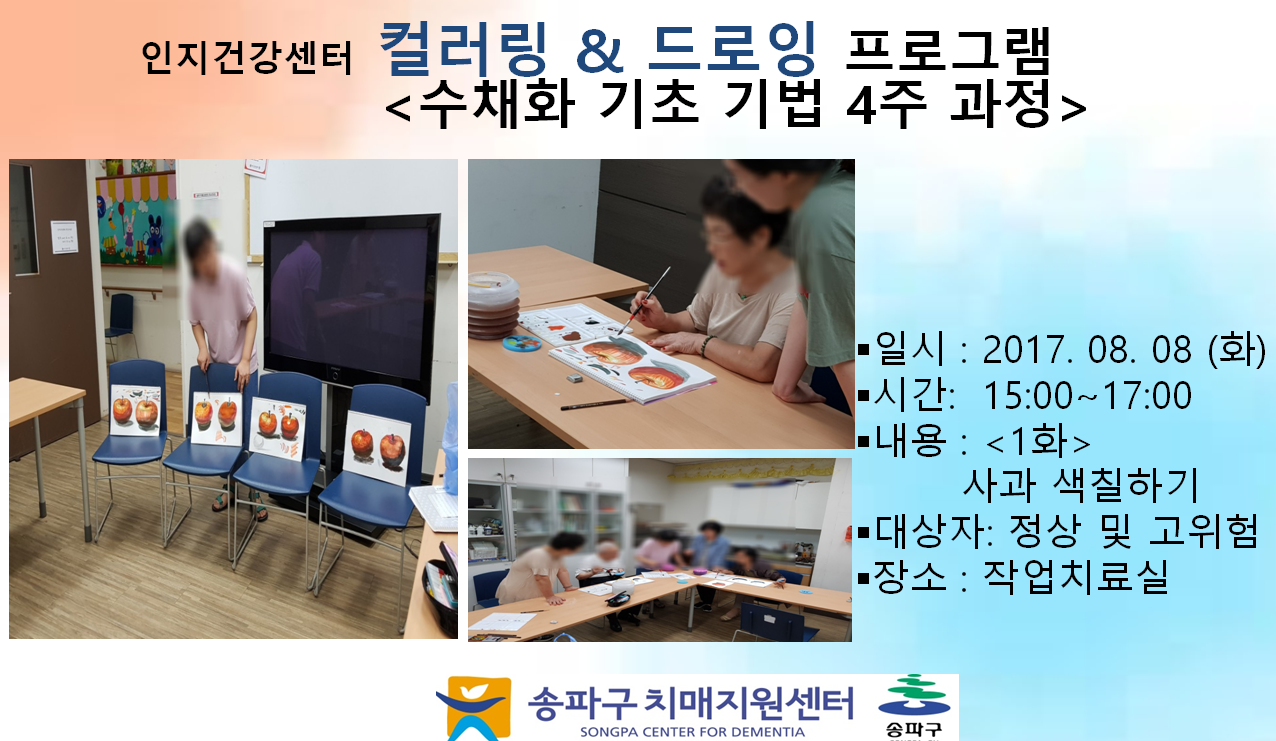 인지건강센터 컬러링 & 드로잉 프로그램
<수채화 기초 기법 4주 과정>

▪일시 : 2017. 08. 08 (화)
▪시간: 15:00~17:00
▪내용 : <1화>
사과 색칠하기
▪대상자: 정상 및 고위험
▪장소 : 작업치료실

송파구 치매지원센터
SONGPA CENTER FOR DEMENTIA
송파구